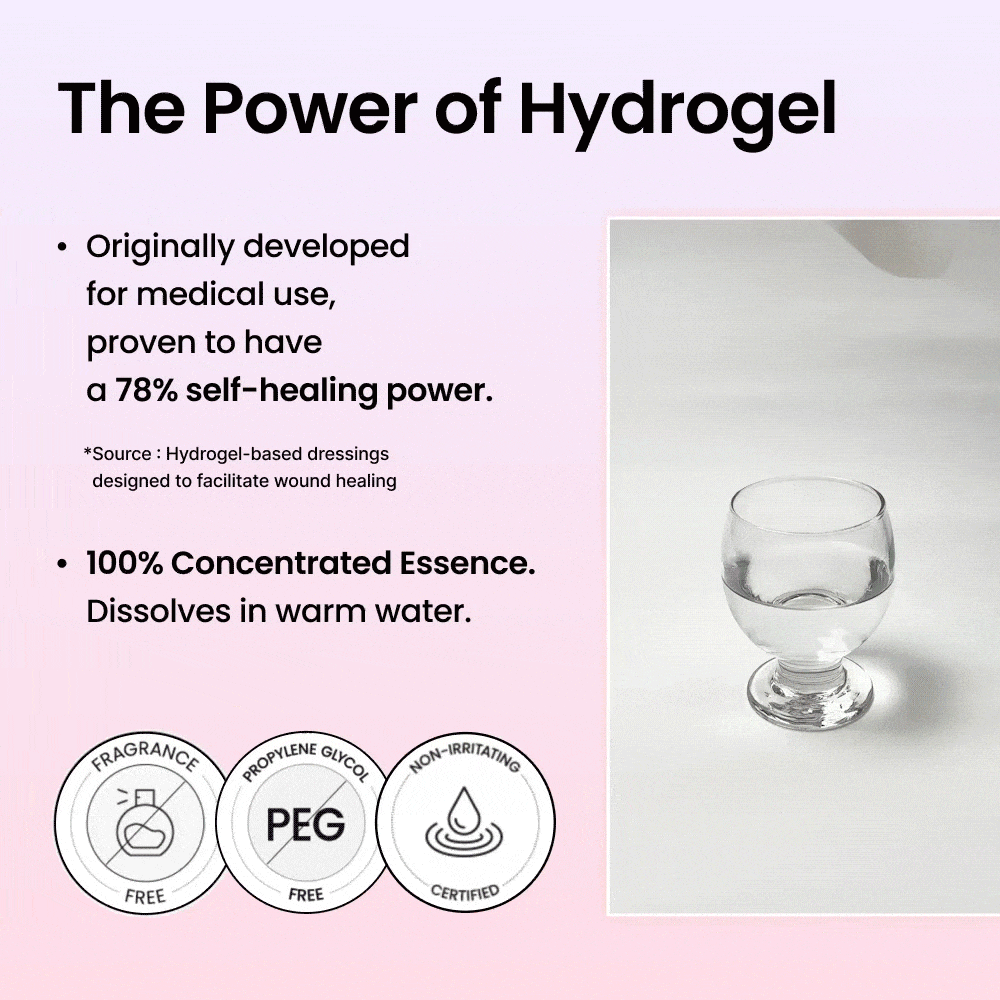 The Power of Hydrogel

• Originally developed for medical use, proven to have a 78% self-healing power.

*Source : Hydrogel-based dressings designed to facilitate wound healing

• 100% Concentrated Essence. Dissolves in warm water.

FRAGRANCE FREE

PROPYLENE GLYCOL PEG FREE

NON-IRRITATING CERTIFIED